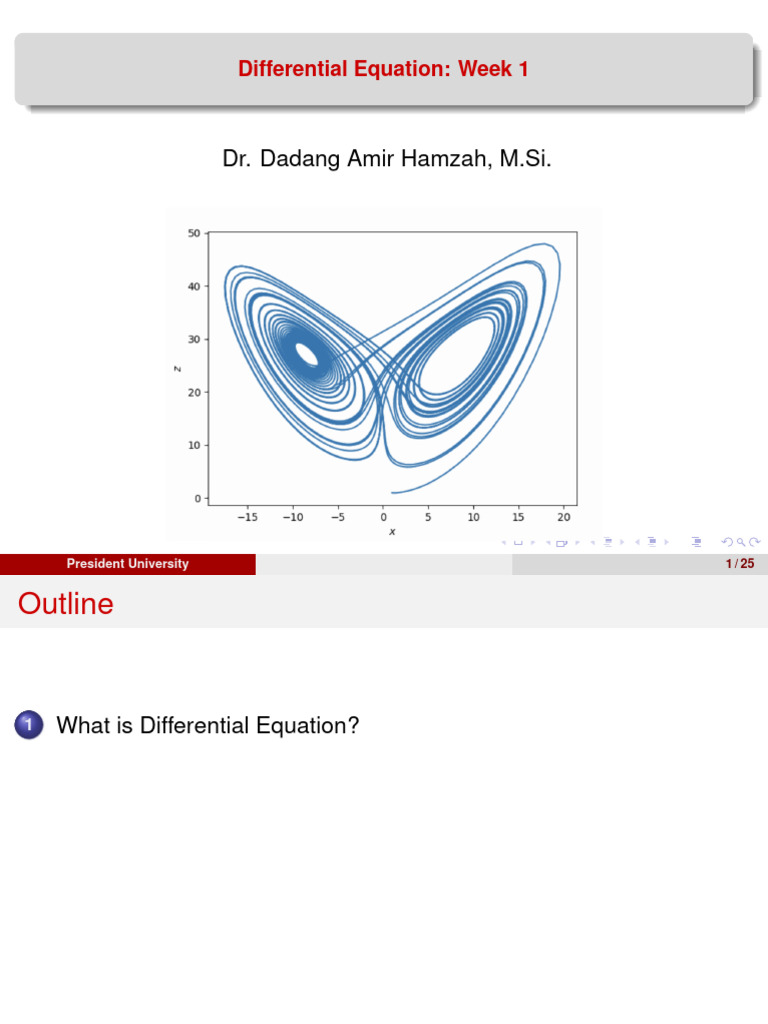 Differential Equation: Week 1

Dr. Dadang Amir Hamzah, M.Si.

50
40
30
20
10
0
z
−15 −10 −5 0 5 10 15 20
x

President University
1 / 25

Outline

1 What is Differential Equation?